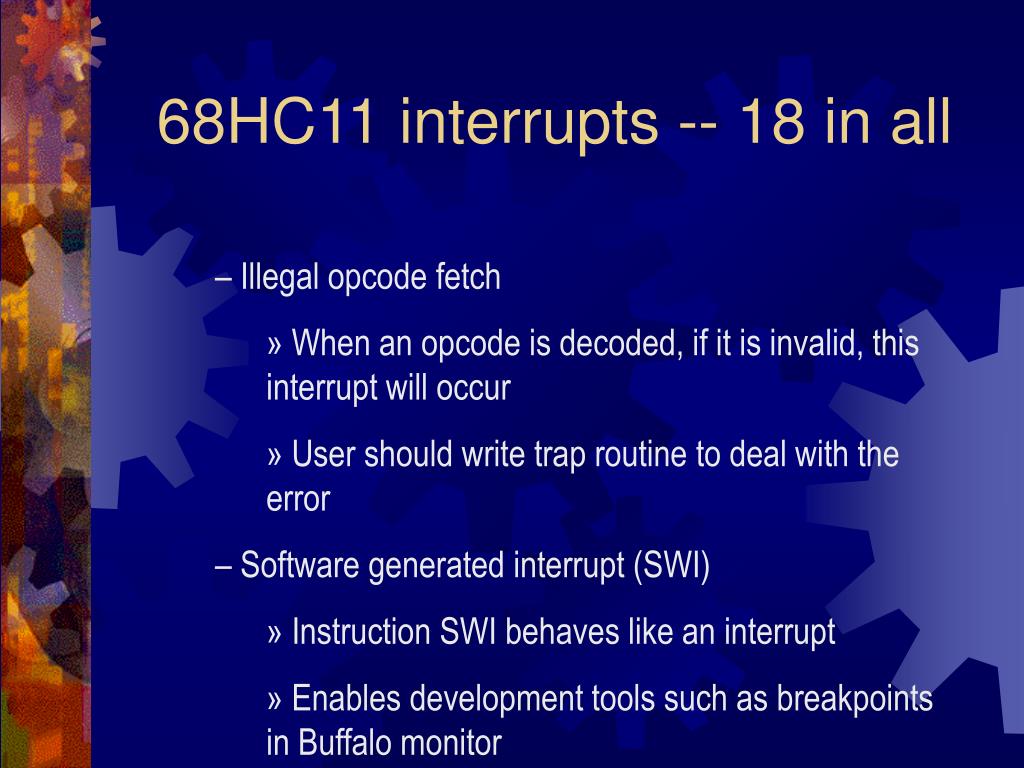 68HC11 interrupts -- 18 in all

– Illegal opcode fetch

» When an opcode is decoded, if it is invalid, this interrupt will occur

» User should write trap routine to deal with the error

– Software generated interrupt (SWI)

» Instruction SWI behaves like an interrupt

» Enables development tools such as breakpoints in Buffalo monitor